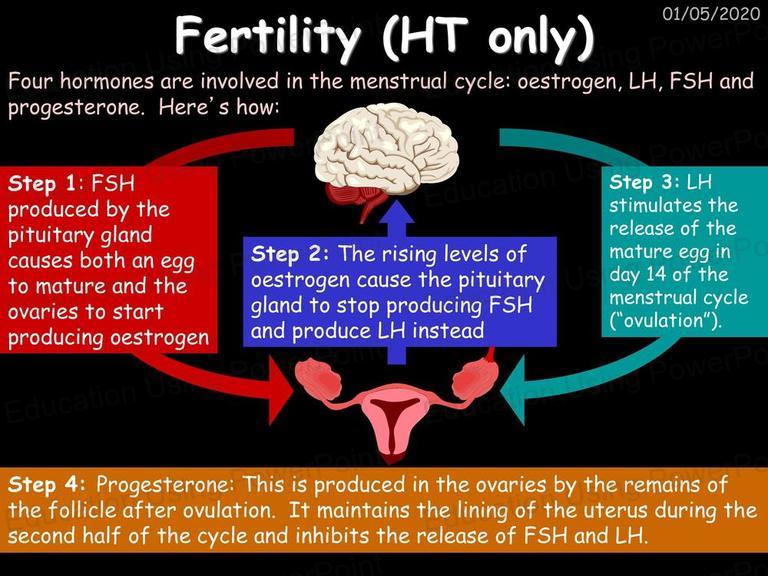 01/05/2020

Fertility (HT only)

Four hormones are involved in the menstrual cycle: oestrogen, LH, FSH and progesterone. Here's how:

Step 1: FSH produced by the pituitary gland causes both an egg to mature and the ovaries to start producing oestrogen

Step 2: The rising levels of oestrogen cause the pituitary gland to stop producing FSH and produce LH instead

Step 3: LH stimulates the release of the mature egg in day 14 of the menstrual cycle ("ovulation").

Step 4: Progesterone: This is produced in the ovaries by the remains of the follicle after ovulation. It maintains the lining of the uterus during the second half of the cycle and inhibits the release of FSH and LH.

Education Using PowerPoint